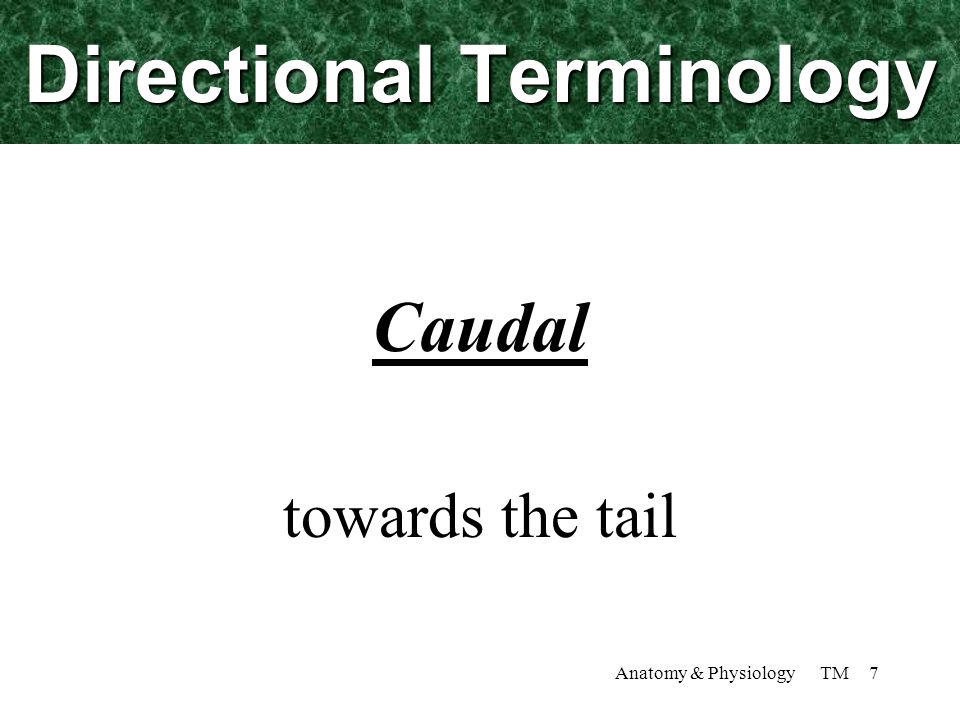 Directional Terminology

Caudal

towards the tail

Anatomy & Physiology TM 7